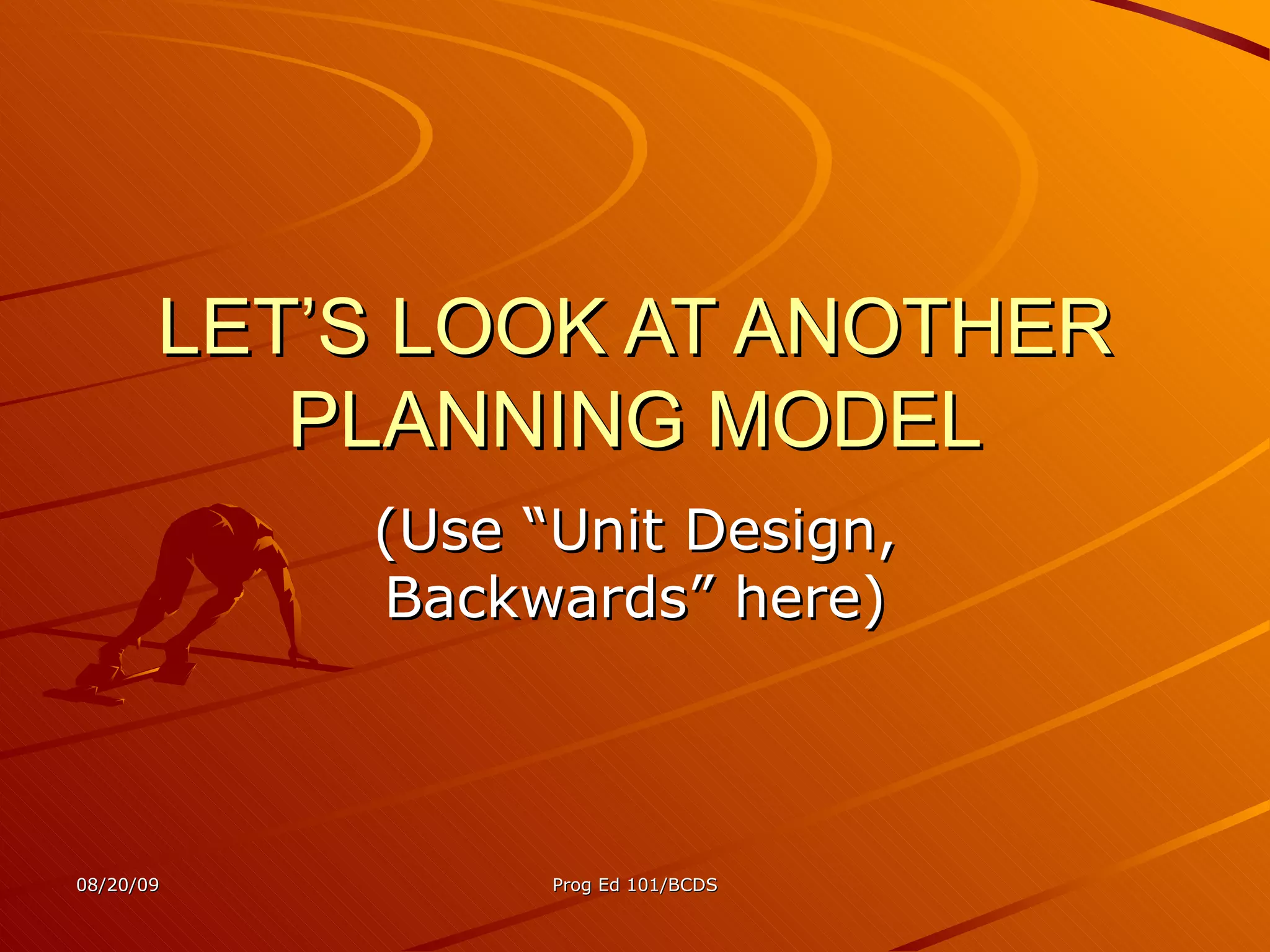 LET’S LOOK AT ANOTHER PLANNING MODEL

(Use “Unit Design, Backwards” here)

08/20/09

Prog Ed 101/BCDS